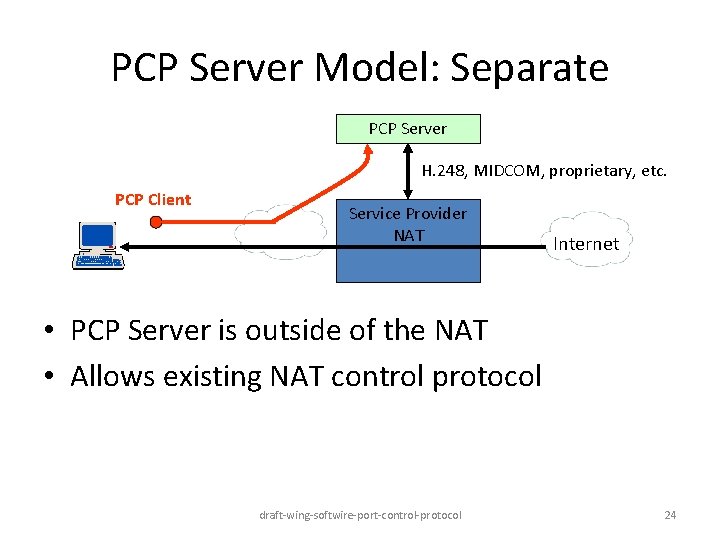 PCP Server Model: Separate

PCP Server

H.248, MIDCOM, proprietary, etc.

PCP Client

Service Provider NAT

Internet

• PCP Server is outside of the NAT
• Allows existing NAT control protocol

draft-wing-softwire-port-control-protocol

24